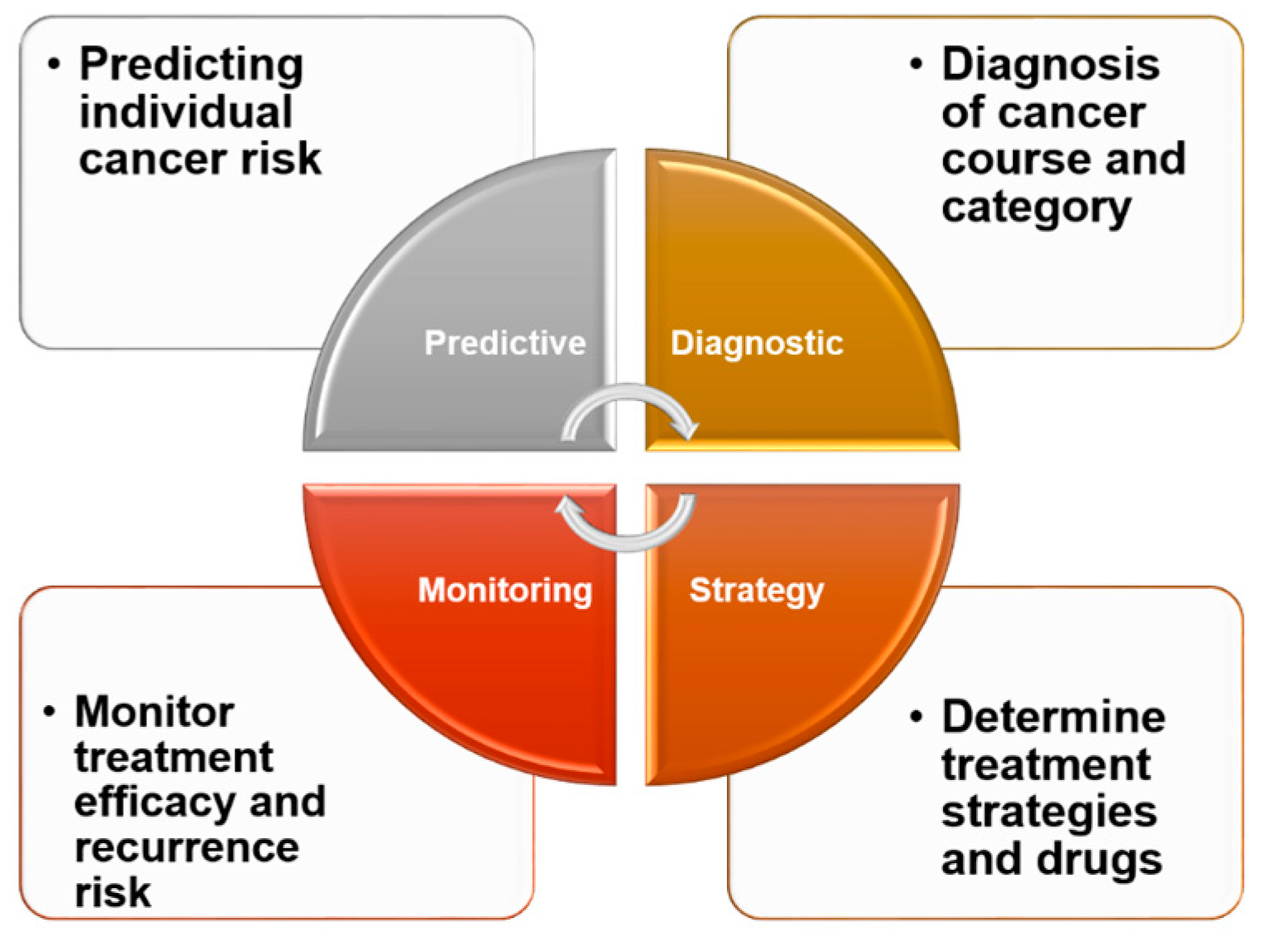 • Predicting individual cancer risk

• Diagnosis of cancer course and category

Predictive

Diagnostic

Monitoring

Strategy

• Monitor treatment efficacy and recurrence risk

• Determine treatment strategies and drugs